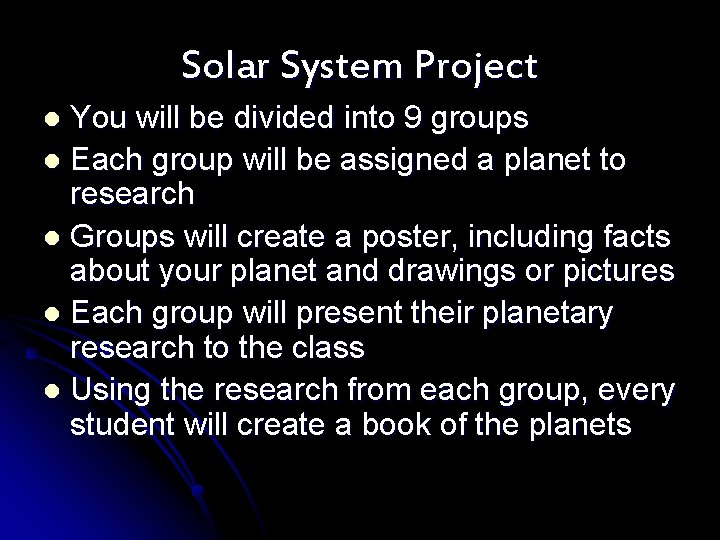 Solar System Project

- You will be divided into 9 groups
- Each group will be assigned a planet to research
- Groups will create a poster, including facts about your planet and drawings or pictures
- Each group will present their planetary research to the class
- Using the research from each group, every student will create a book of the planets